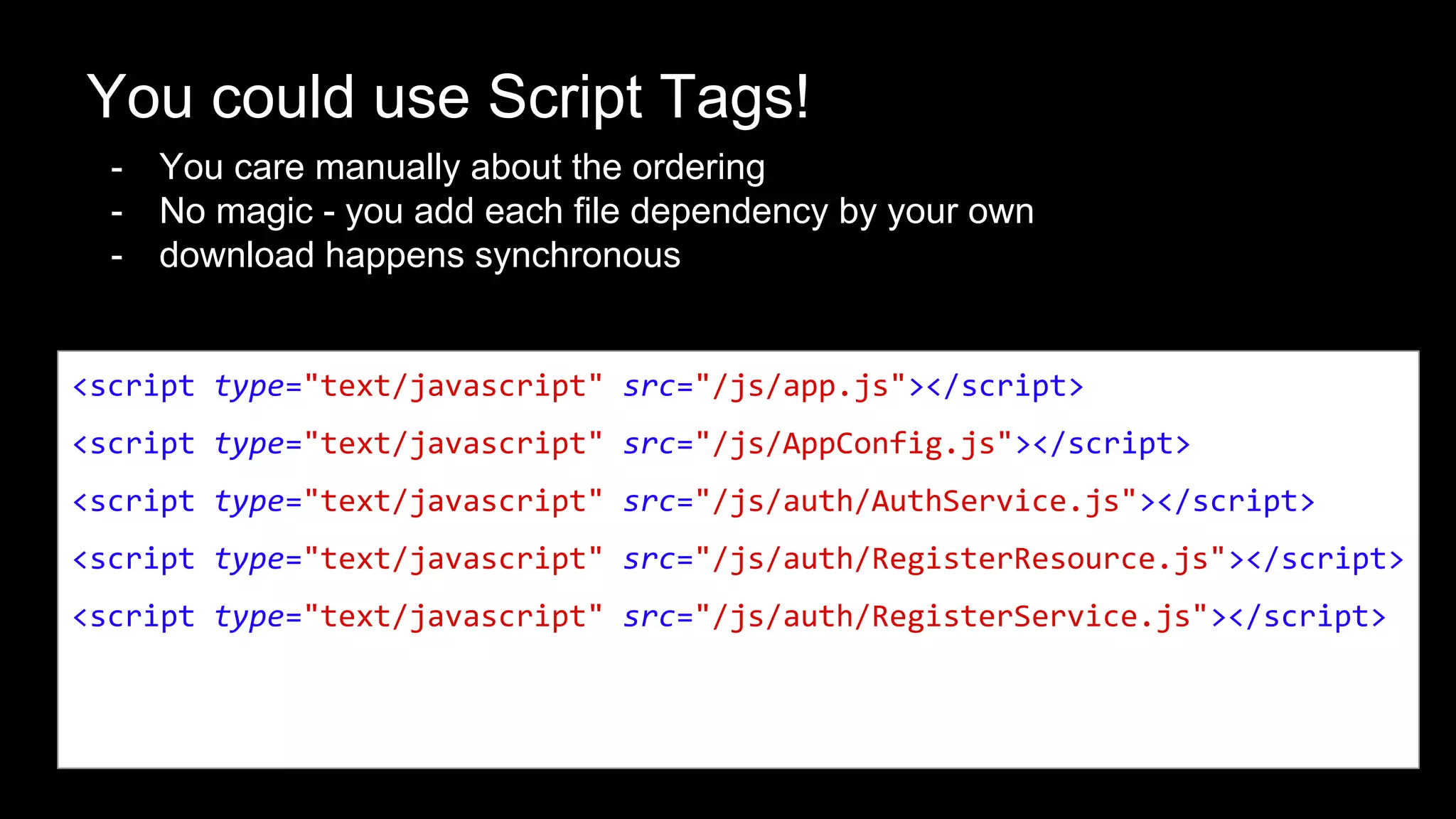 You could use Script Tags!

- You care manually about the ordering
- No magic - you add each file dependency by your own
- download happens synchronous

<script type="text/javascript" src="/js/app.js"></script>
<script type="text/javascript" src="/js/AppConfig.js"></script>
<script type="text/javascript" src="/js/auth/AuthService.js"></script>
<script type="text/javascript" src="/js/auth/RegisterResource.js"></script>
<script type="text/javascript" src="/js/auth/RegisterService.js"></script>